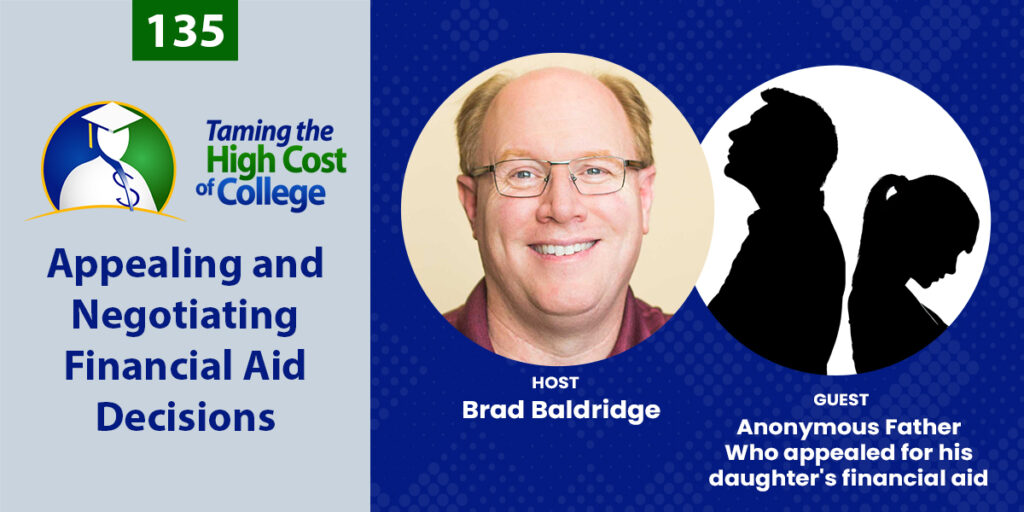 135

Taming the High Cost of College

Appealing and Negotiating Financial Aid Decisions

HOST
Brad Baldridge

GUEST
Anonymous Father Who appealed for his daughter's financial aid